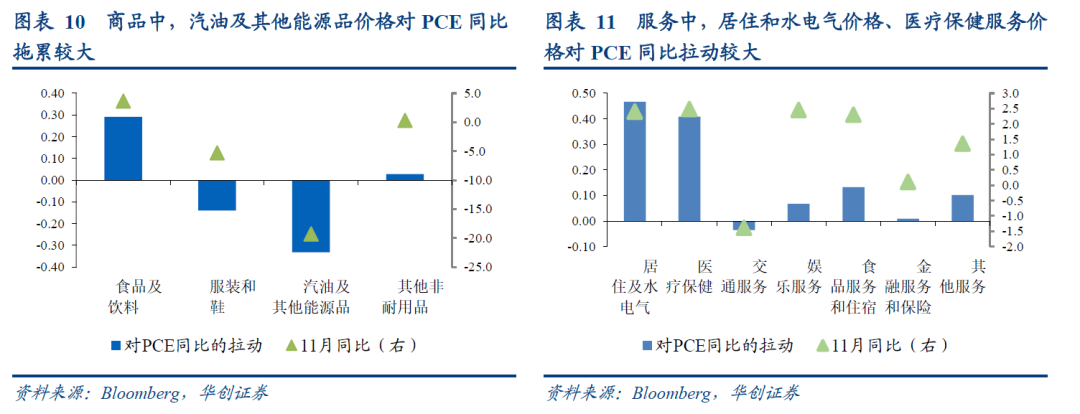 图表 10 商品中，汽油及其他能源品价格对 PCE 同比拖累较大

0.40
0.30
0.20
0.10
0.00
-0.10
-0.20
-0.30
-0.40

5.0
0.0
-5.0
-10.0
-15.0
-20.0
-25.0

食品及饮料
服装和鞋
汽油及其他能源品
其他非耐用品

对PCE同比的拉动
11月同比（右）

资料来源：Bloomberg，华创证券

图表 11 服务中，居住和水电气价格、医疗保健服务价格对 PCE 同比拉动较大

0.50
0.40
0.30
0.20
0.10
0.00
-0.10

3.0
2.5
2.0
1.5
1.0
0.5
0.0
-0.5
-1.0
-1.5
-2.0

居住及水电气
医疗保健
交通服务
娱乐服务
食品服务和住宿
金融服务和保险
其他服务

对PCE同比的拉动
11月同比（右）

资料来源：Bloomberg，华创证券